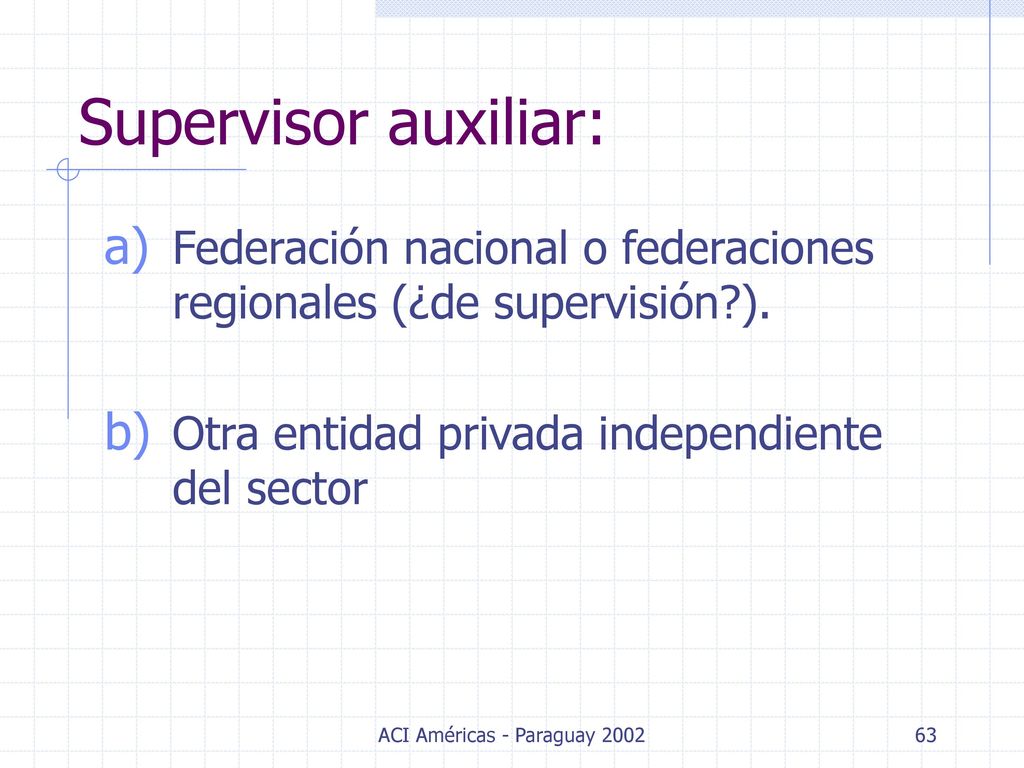 Supervisor auxiliar:

a) Federación nacional o federaciones regionales (¿de supervisión?).

b) Otra entidad privada independiente del sector

ACI Américas - Paraguay 2002

63